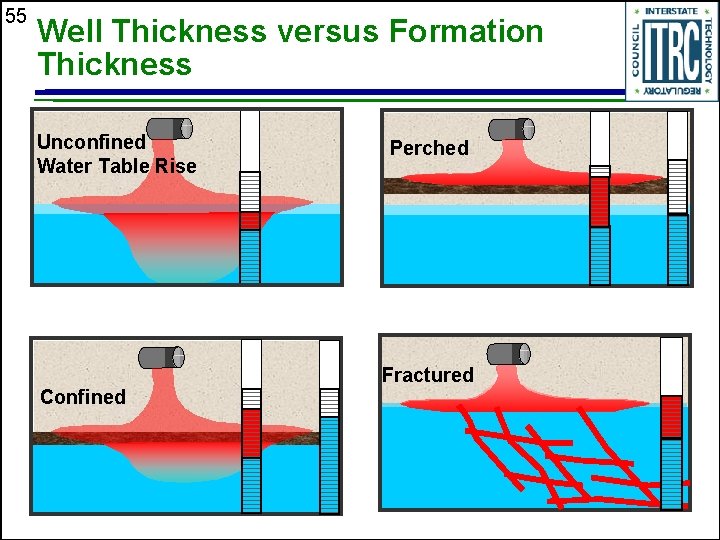 55

Well Thickness versus Formation Thickness

INTERSTATE TECHNOLOGY REGULATORY COUNCIL
ITRC

Unconfined Water Table Rise

Perched

Confined

Fractured